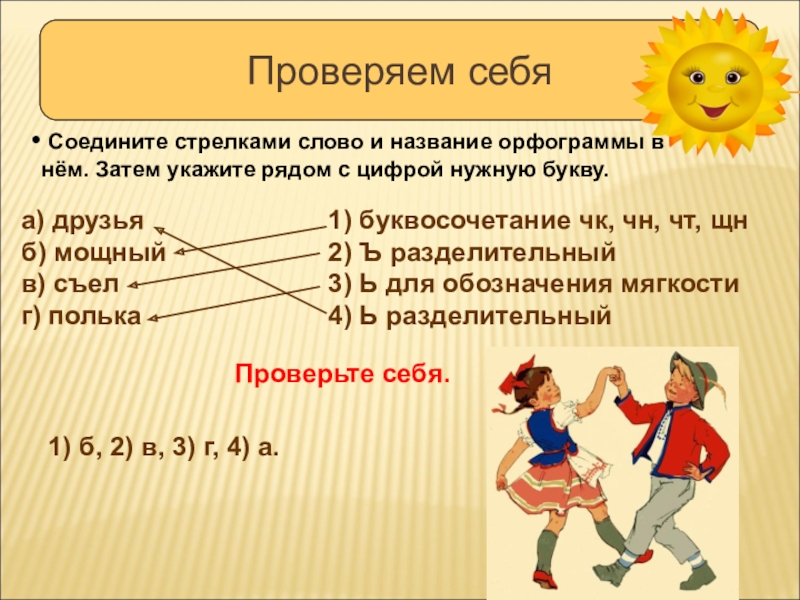 Проверяем себя

• Соедините стрелками слово и название орфограммы в нём. Затем укажите рядом с цифрой нужную букву.

а) друзья
б) мощный
в) съел
г) полька

1) буквосочетание чк, чн, чт, щн
2) Ъ разделительный
3) Ь для обозначения мягкости
4) Ь разделительный

Проверьте себя.

1) б, 2) в, 3) г, 4) а.